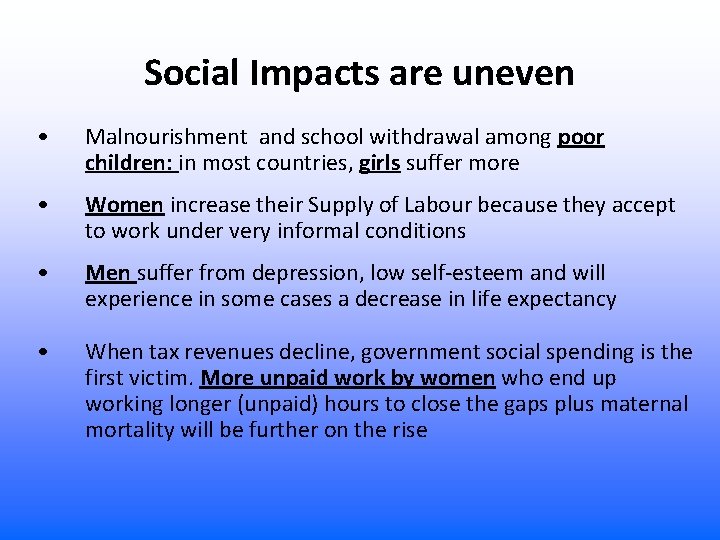 Social Impacts are uneven

• Malnourishment and school withdrawal among poor children: in most countries, girls suffer more

• Women increase their Supply of Labour because they accept to work under very informal conditions

• Men suffer from depression, low self-esteem and will experience in some cases a decrease in life expectancy

• When tax revenues decline, government social spending is the first victim. More unpaid work by women who end up working longer (unpaid) hours to close the gaps plus maternal mortality will be further on the rise